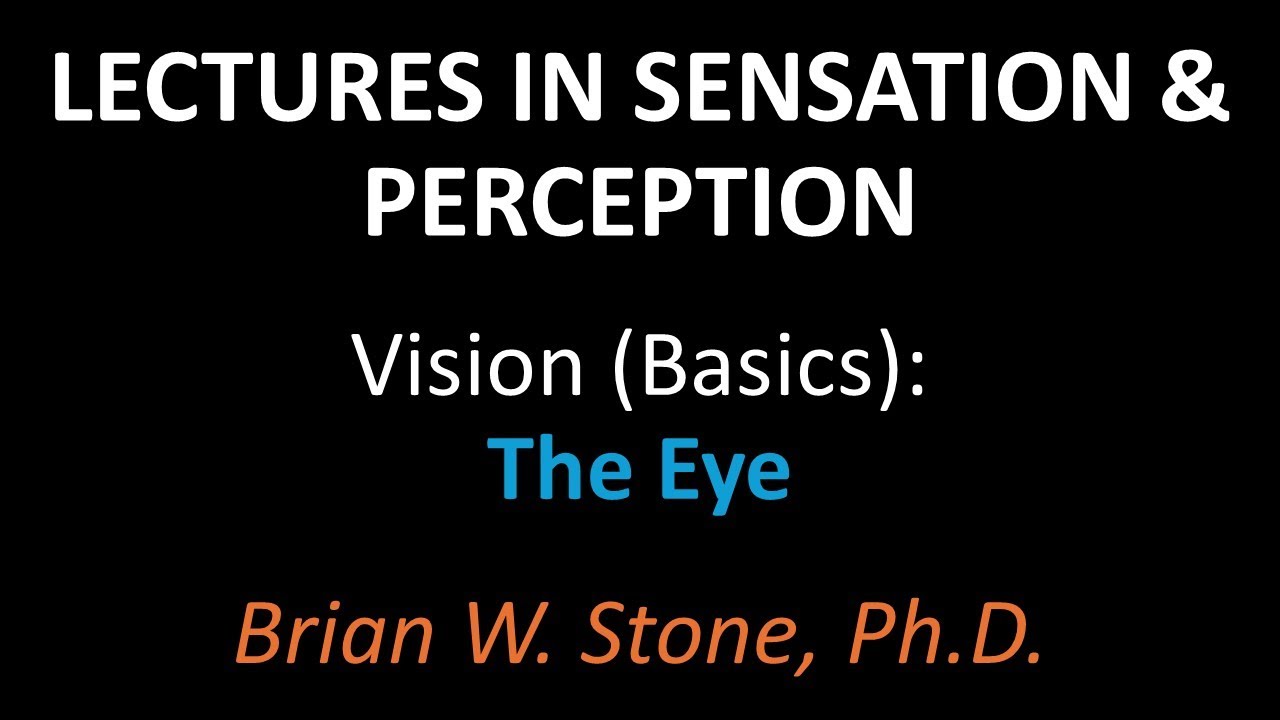 LECTURES IN SENSATION & PERCEPTION

Vision (Basics):
The Eye

Brian W. Stone, Ph.D.